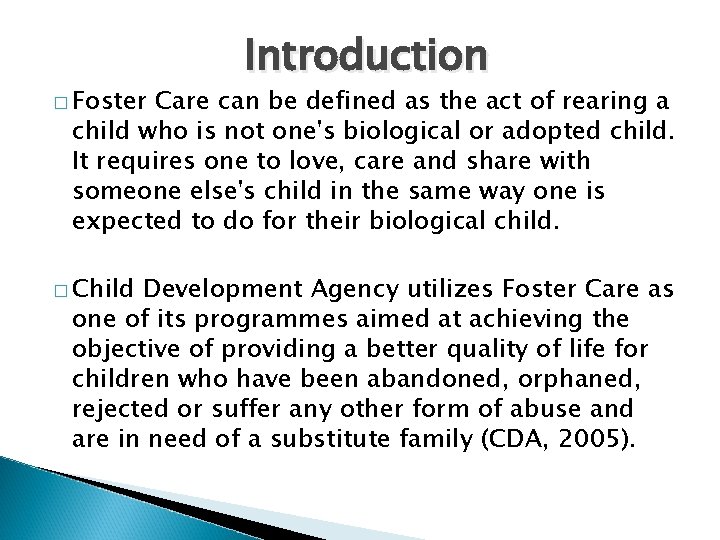 Introduction

□ Foster Care can be defined as the act of rearing a child who is not one's biological or adopted child. It requires one to love, care and share with someone else's child in the same way one is expected to do for their biological child.

□ Child Development Agency utilizes Foster Care as one of its programmes aimed at achieving the objective of providing a better quality of life for children who have been abandoned, orphaned, rejected or suffer any other form of abuse and are in need of a substitute family (CDA, 2005).